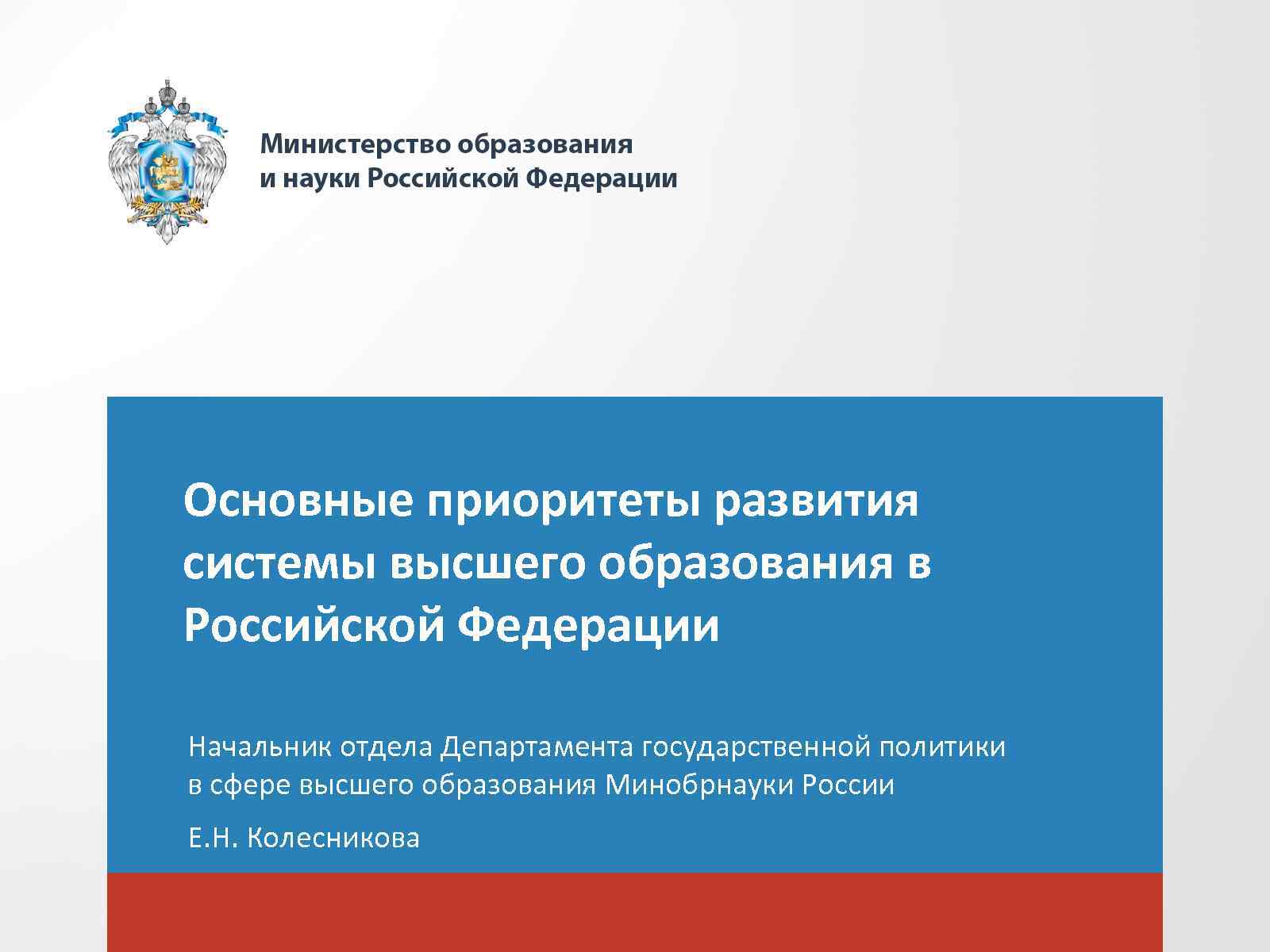 Министерство образования
и науки Российской Федерации

Основные приоритеты развития системы высшего образования в Российской Федерации

Начальник отдела Департамента государственной политики в сфере высшего образования Минобрнауки России

Е.Н. Колесникова